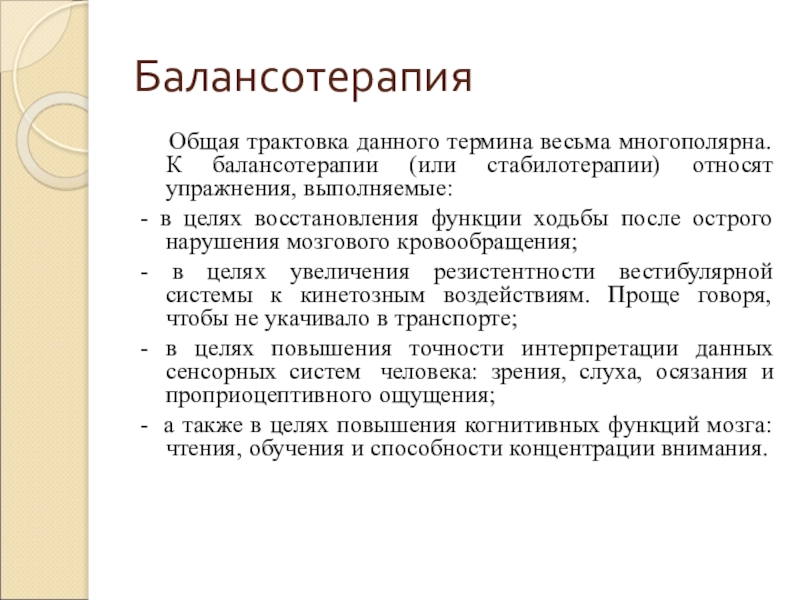 Балансотерапия

Общая трактовка данного термина весьма многополярна. К балансотерапии (или стабилотерапии) относят упражнения, выполняемые:

- в целях восстановления функции ходьбы после острого нарушения мозгового кровообращения;

- в целях увеличения резистентности вестибулярной системы к кинетозным воздействиям. Проще говоря, чтобы не укачивало в транспорте;

- в целях повышения точности интерпретации данных сенсорных систем человека: зрения, слуха, осязания и проприоцептивного ощущения;

- а также в целях повышения когнитивных функций мозга: чтения, обучения и способности концентрации внимания.